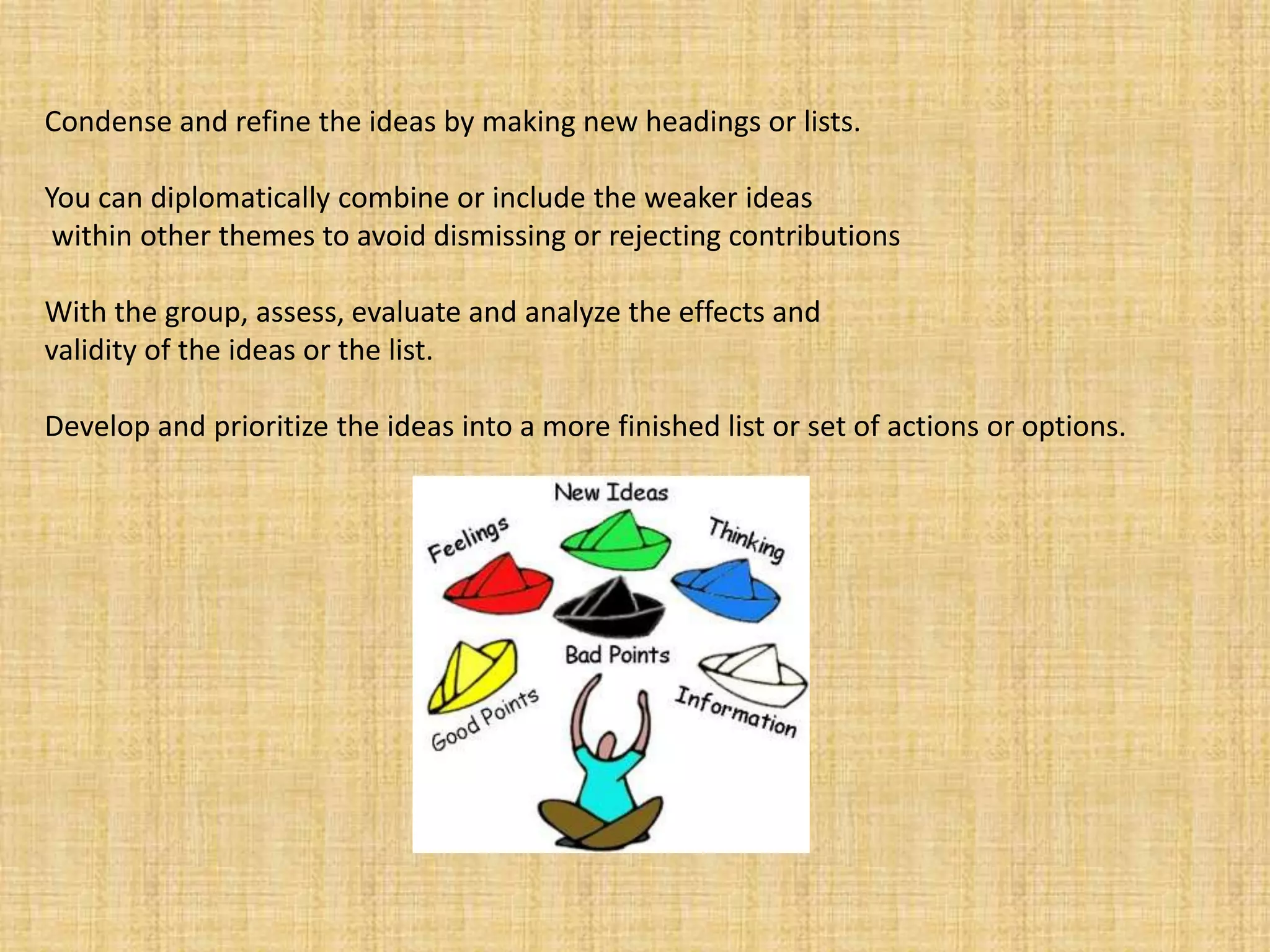 Condense and refine the ideas by making new headings or lists.

You can diplomatically combine or include the weaker ideas within other themes to avoid dismissing or rejecting contributions

With the group, assess, evaluate and analyze the effects and validity of the ideas or the list.

Develop and prioritize the ideas into a more finished list or set of actions or options.

New Ideas
Feelings
Thinking
Bad Points
Good Points
Information